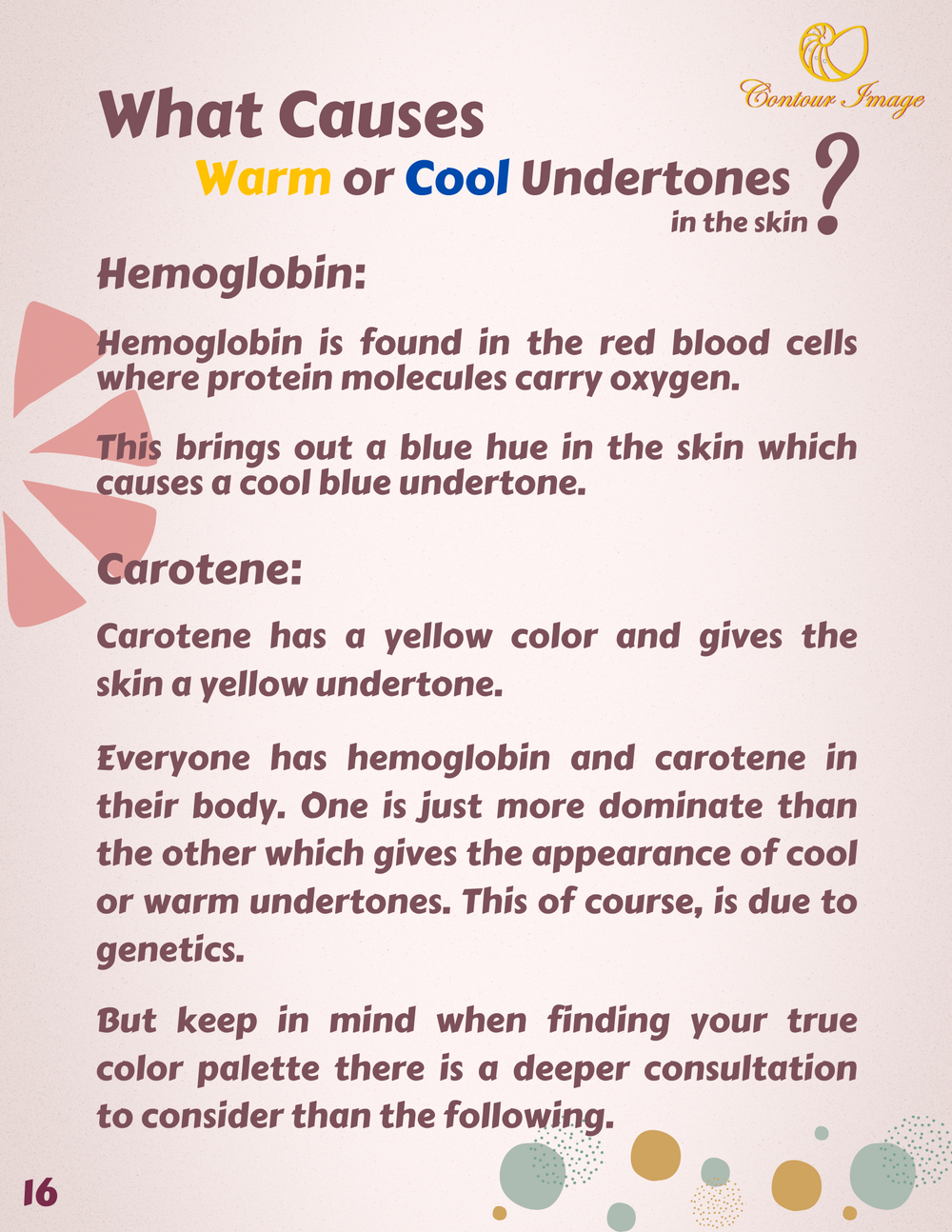 Contour Image

What Causes
Warm or Cool Undertones
in the skin ?

Hemoglobin:

Hemoglobin is found in the red blood cells where protein molecules carry oxygen.

This brings out a blue hue in the skin which causes a cool blue undertone.

Carotene:

Carotene has a yellow color and gives the skin a yellow undertone.

Everyone has hemoglobin and carotene in their body. One is just more dominate than the other which gives the appearance of cool or warm undertones. This of course, is due to genetics.

But keep in mind when finding your true color palette there is a deeper consultation to consider than the following.

16